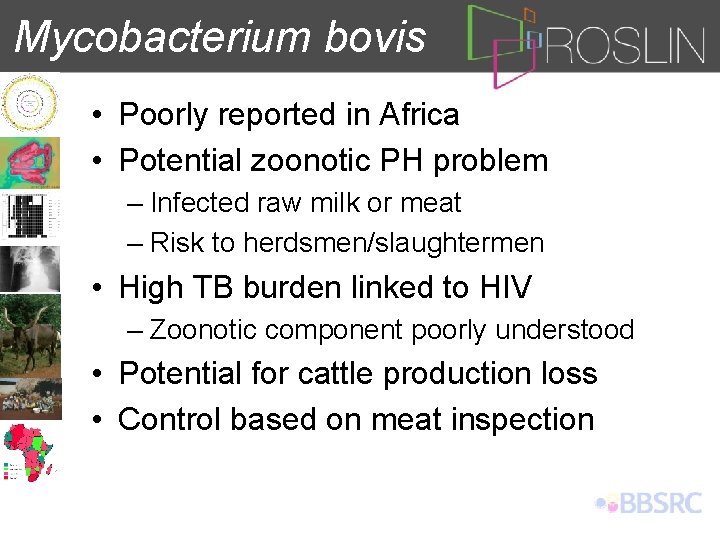 Mycobacterium bovis

ROSLIN

• Poorly reported in Africa
• Potential zoonotic PH problem
– Infected raw milk or meat
– Risk to herdsmen/slaughtermen
• High TB burden linked to HIV
– Zoonotic component poorly understood
• Potential for cattle production loss
• Control based on meat inspection

BBSRC